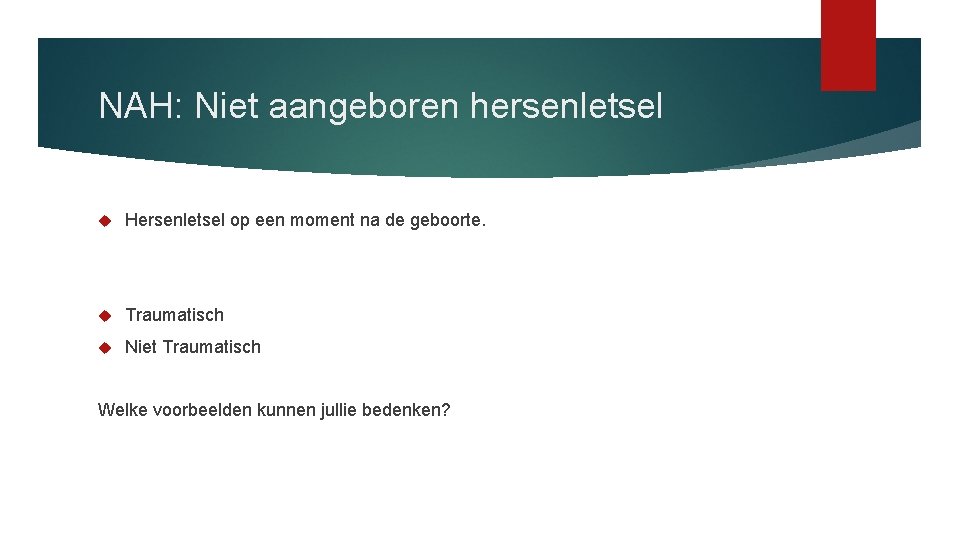 NAH: Niet aangeboren hersenletsel

Hersenletsel op een moment na de geboorte.

Traumatisch

Niet Traumatisch

Welke voorbeelden kunnen jullie bedenken?